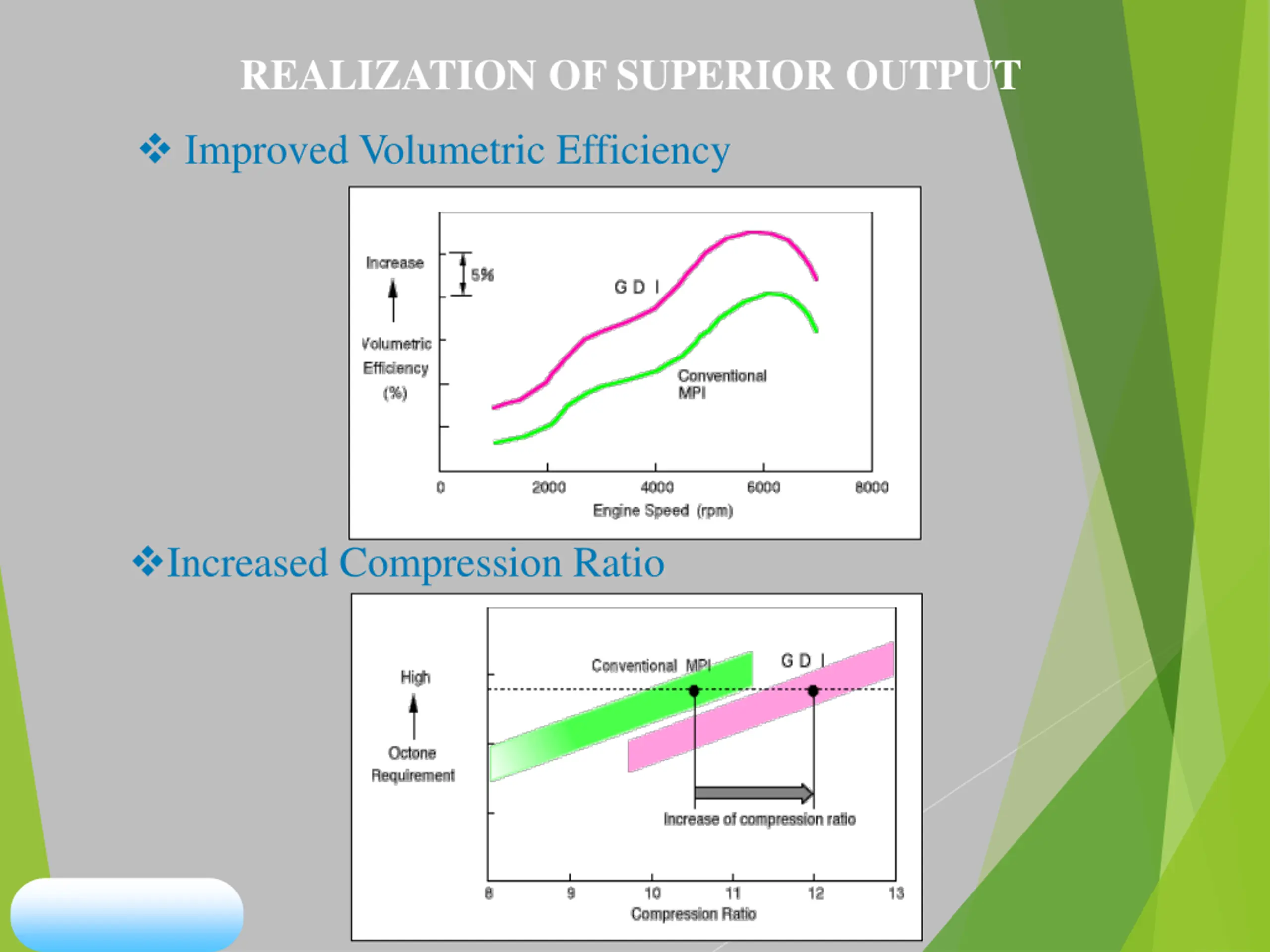 REALIZATION OF SUPERIOR OUTPUT

❖ Improved Volumetric Efficiency

Increase

Volumetric Efficiency (%)

5%

G D I

Conventional MPI

0
2000
4000
6000
8000
Engine Speed (rpm)

❖Increased Compression Ratio

High

Octone Requirement

Conventional MPI

G D I

Increase of compression ratio

8
9
10
11
12
13
Compression Ratio